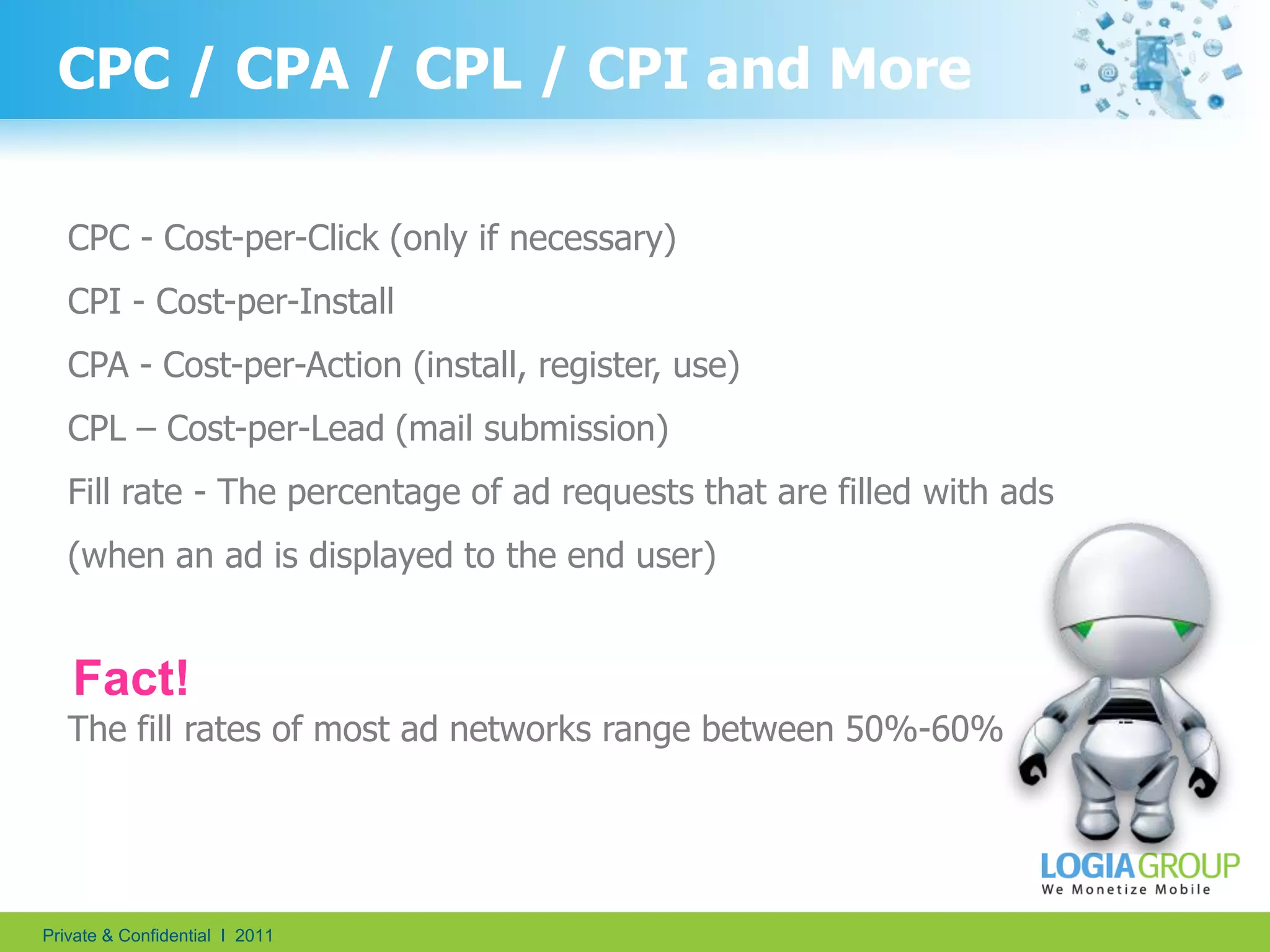 CPC / CPA / CPL / CPI and More

CPC - Cost-per-Click (only if necessary)

CPI - Cost-per-Install

CPA - Cost-per-Action (install, register, use)

CPL – Cost-per-Lead (mail submission)

Fill rate - The percentage of ad requests that are filled with ads (when an ad is displayed to the end user)

Fact!

The fill rates of most ad networks range between 50%-60%

LOGIAGROUP
We Monetize Mobile

Private & Confidential I 2011